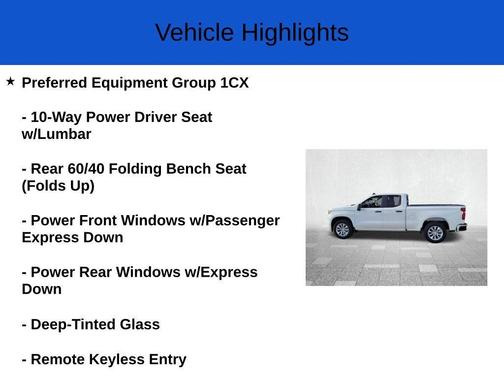 Vehicle Highlights

★ Preferred Equipment Group 1CX

- 10-Way Power Driver Seat w/Lumbar

- Rear 60/40 Folding Bench Seat (Folds Up)

- Power Front Windows w/Passenger Express Down

- Power Rear Windows w/Express Down

- Deep-Tinted Glass

- Remote Keyless Entry